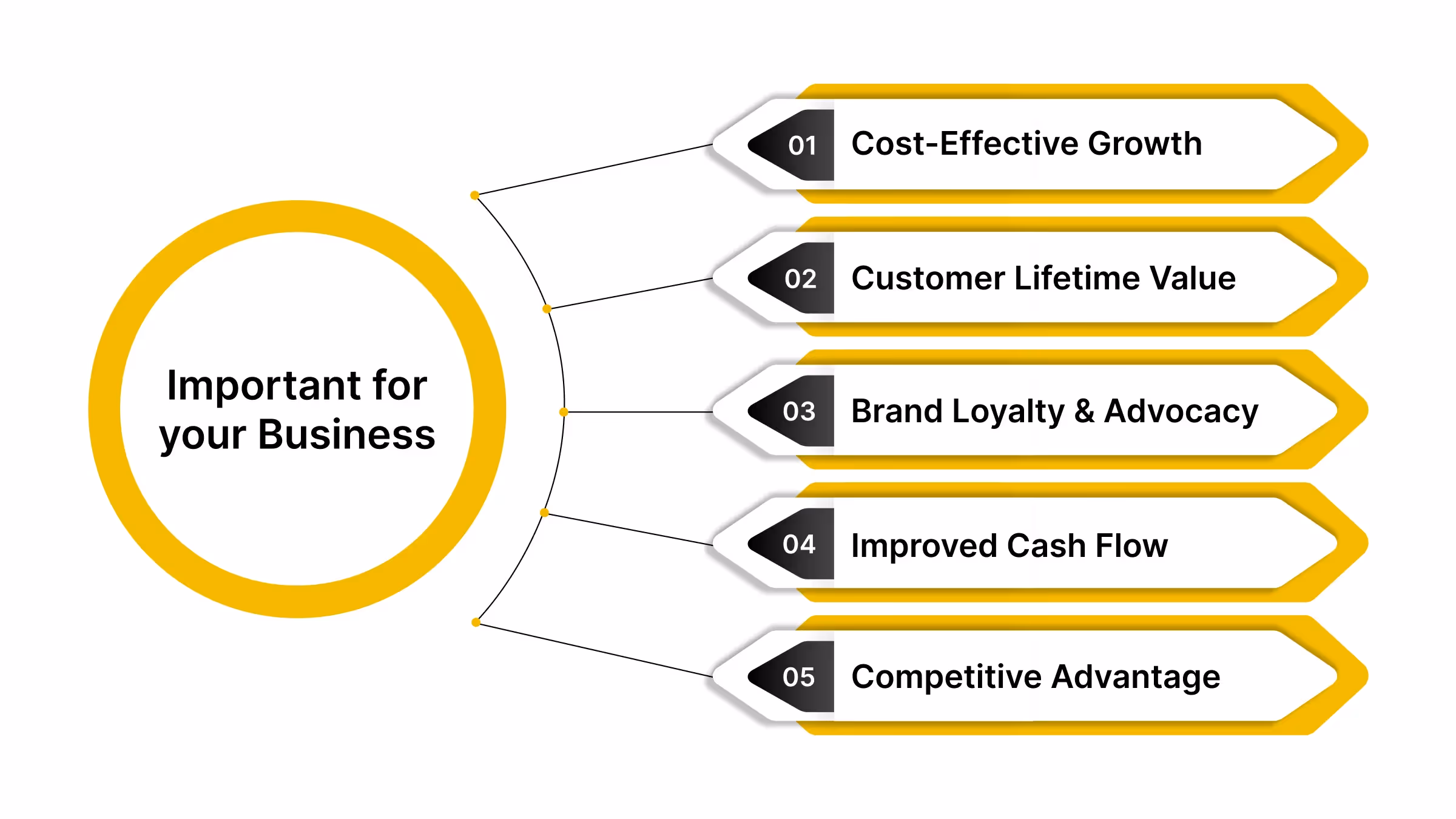 Important for your Business

01 Cost-Effective Growth

02 Customer Lifetime Value

03 Brand Loyalty & Advocacy

04 Improved Cash Flow

05 Competitive Advantage